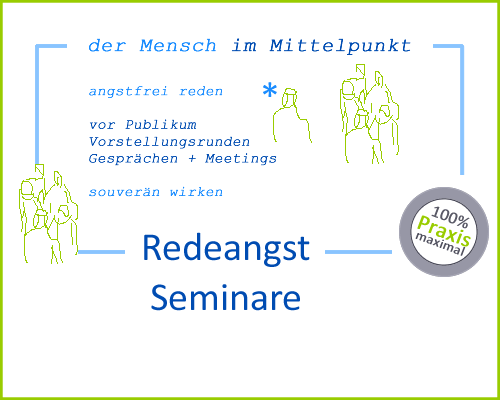 der Mensch im Mittelpunkt

angstfrei reden *

vor Publikum
Vorstellungsrunden
Gesprächen + Meetings

souverän wirken

100%
Praxis
maximal

Redeangst
Seminare